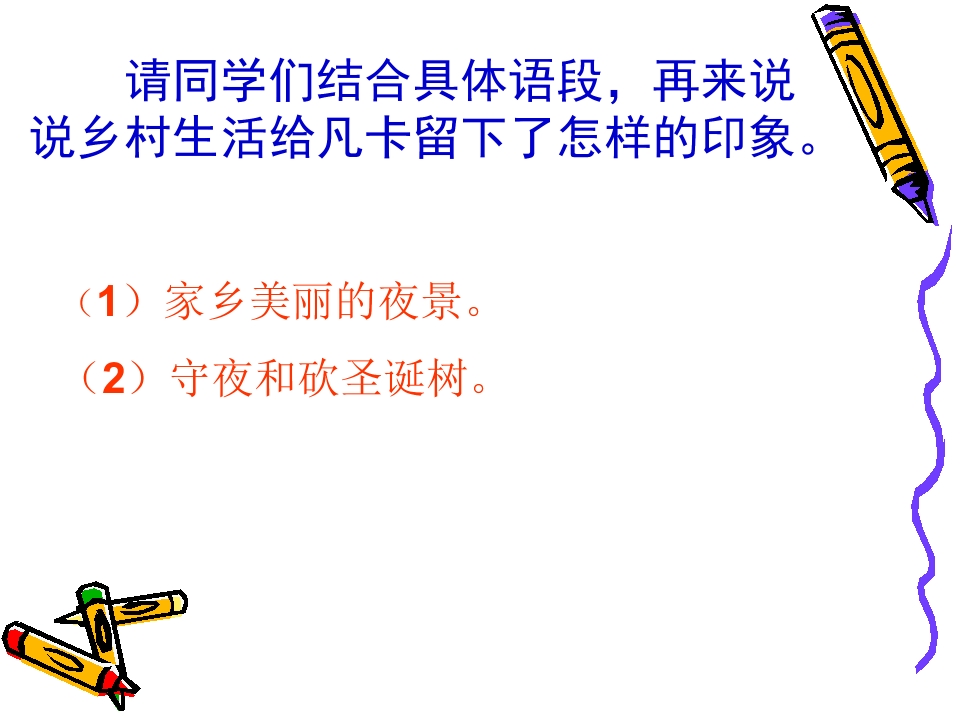 请同学们结合具体语段，再来说说乡村生活给凡卡留下了怎样的印象。

（1）家乡美丽的夜景。

（2）守夜和砍圣诞树。